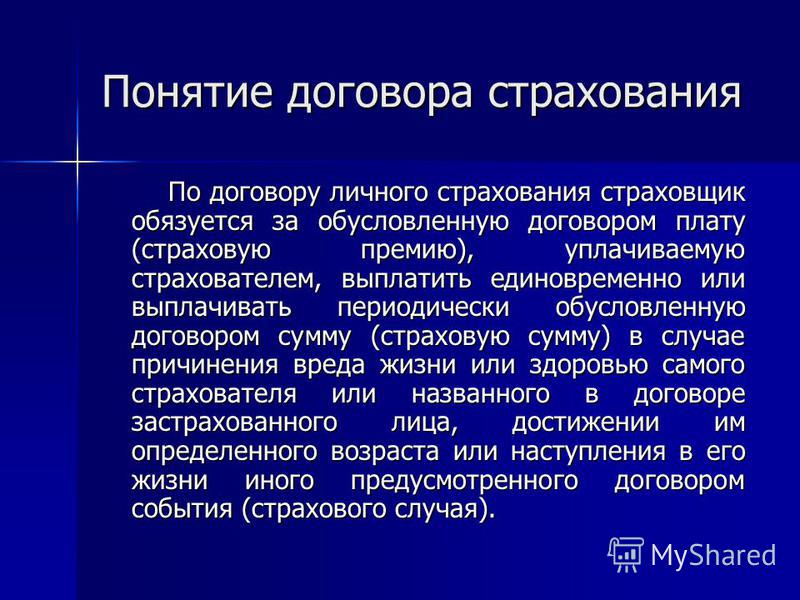 Понятие договора страхования

По договору личного страхования страховщик обязуется за обусловленную договором плату (страховую премию), уплачиваемую страхователем, выплатить единовременно или выплачивать периодически обусловленную договором сумму (страховую сумму) в случае причинения вреда жизни или здоровью самого страхователя или названного в договоре застрахованного лица, достижении им определенного возраста или наступления в его жизни иного предусмотренного договором события (страхового случая).

MyShared